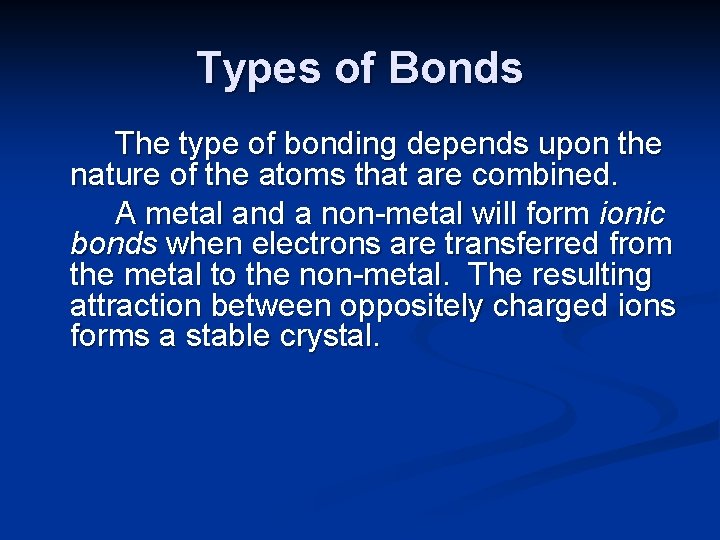 Types of Bonds

The type of bonding depends upon the nature of the atoms that are combined.

A metal and a non-metal will form ionic bonds when electrons are transferred from the metal to the non-metal. The resulting attraction between oppositely charged ions forms a stable crystal.